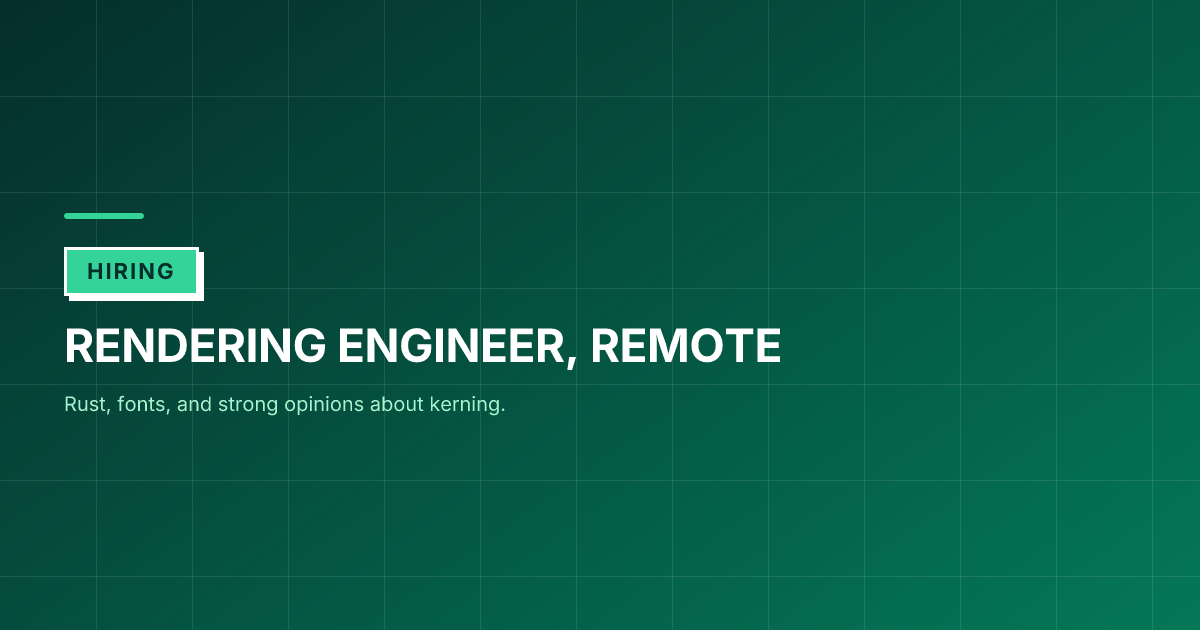 HIRING

RENDERING ENGINEER, REMOTE

Rust, fonts, and strong opinions about kerning.